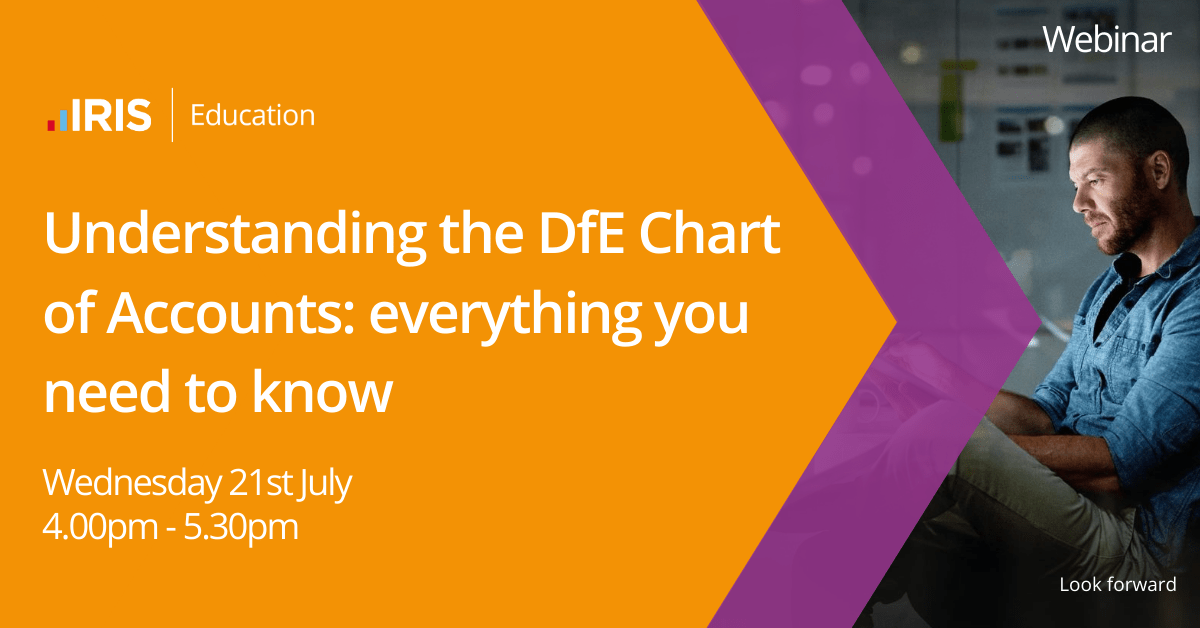 Webinar

IRIS | Education

Understanding the DfE Chart of Accounts: everything you need to know

Wednesday 21st July
4.00pm - 5.30pm

Look forward